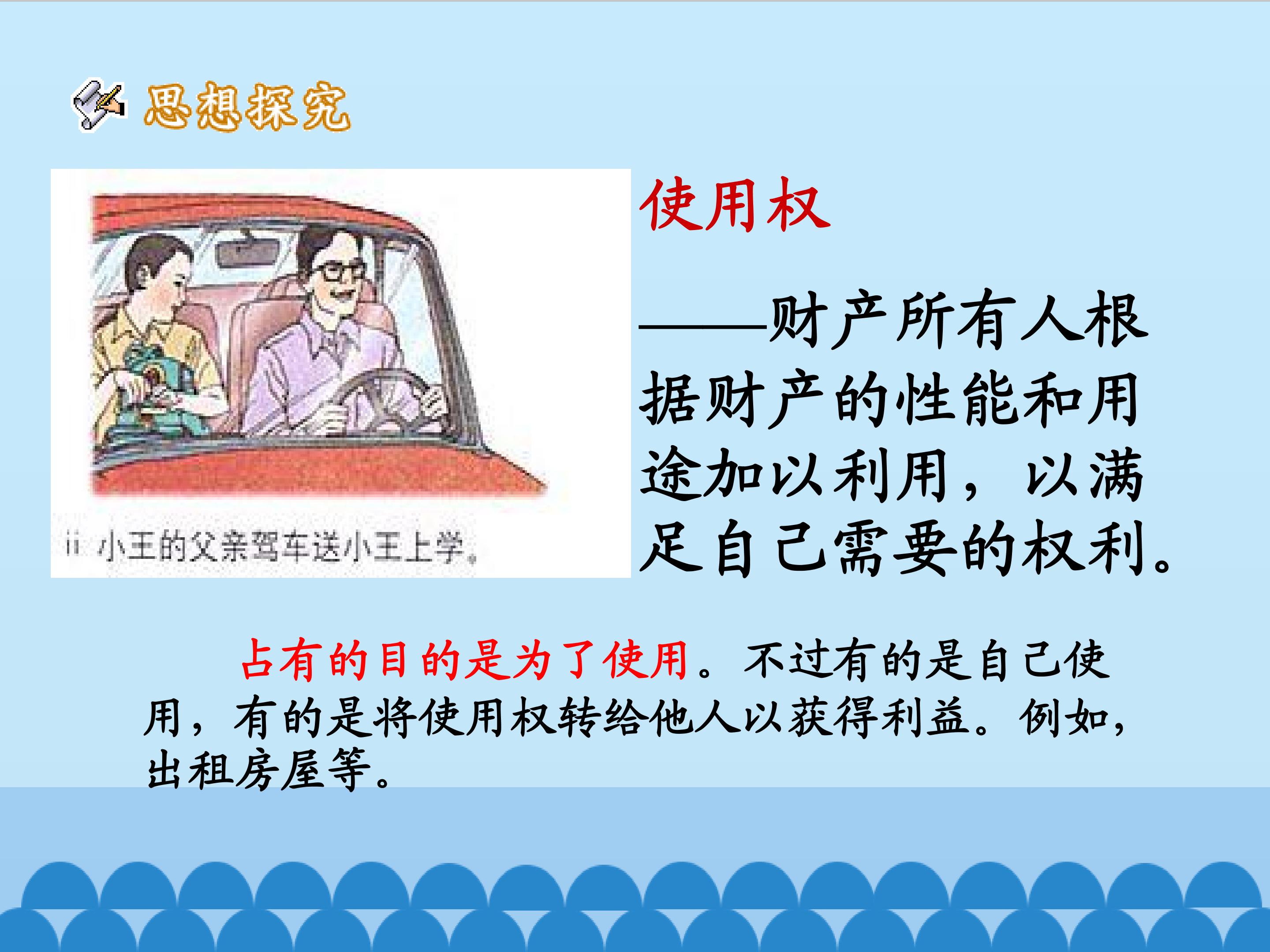 思想探究

ii 小王的父亲驾车送小王上学。

使用权

——财产所有人根据财产的性能和用途加以利用，以满足自己需要的权利。

占有的目的是为了使用。不过有的是自己使用，有的是将使用权转给他人以获得利益。例如，出租房屋等。